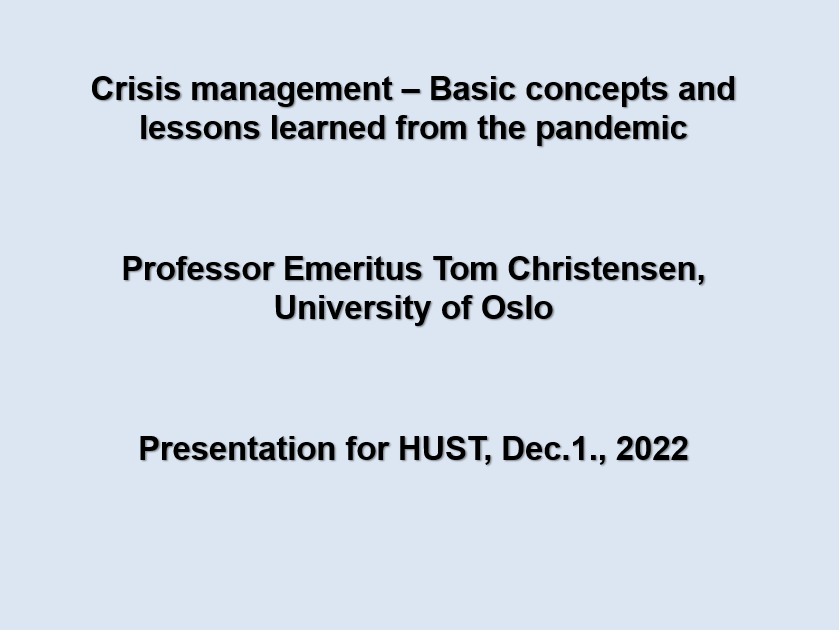 Crisis management – Basic concepts and lessons learned from the pandemic

Professor Emeritus Tom Christensen, University of Oslo

Presentation for HUST, Dec.1., 2022